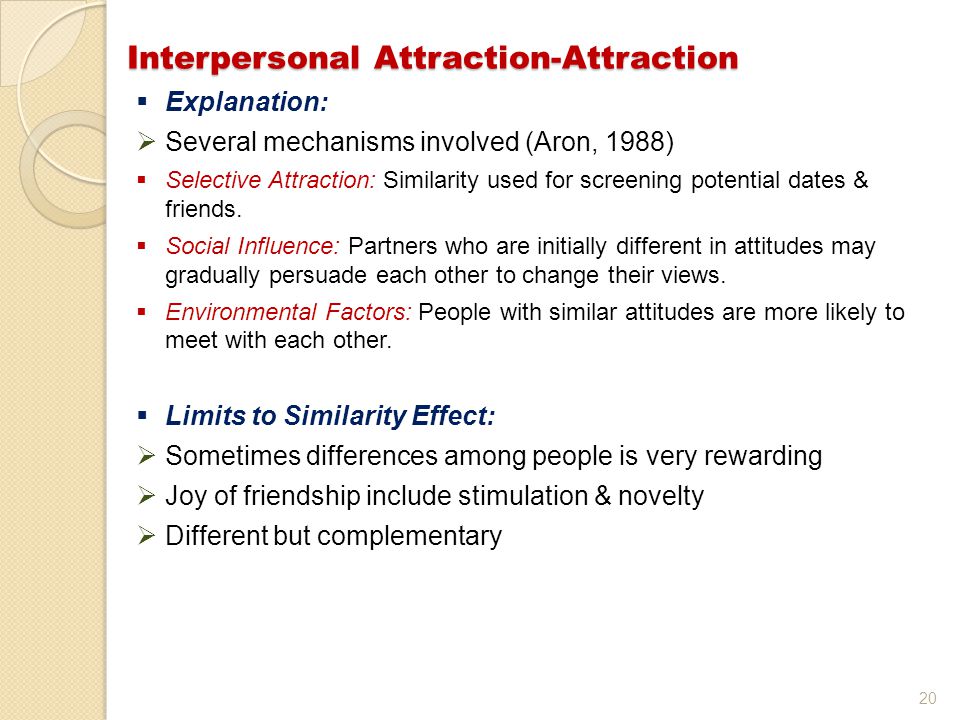 Interpersonal Attraction-Attraction

▪ Explanation:

➢ Several mechanisms involved (Aron, 1988)

▪ Selective Attraction: Similarity used for screening potential dates & friends.

▪ Social Influence: Partners who are initially different in attitudes may gradually persuade each other to change their views.

▪ Environmental Factors: People with similar attitudes are more likely to meet with each other.

▪ Limits to Similarity Effect:

➢ Sometimes differences among people is very rewarding

➢ Joy of friendship include stimulation & novelty

➢ Different but complementary

20